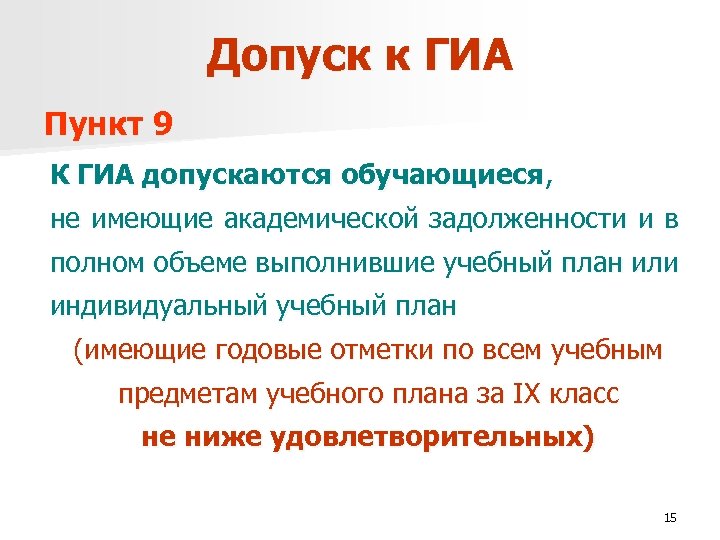 Допуск к ГИА

Пункт 9

К ГИА допускаются обучающиеся, не имеющие академической задолженности и в полном объеме выполнившие учебный план или индивидуальный учебный план

(имеющие годовые отметки по всем учебным предметам учебного плана за IX класс не ниже удовлетворительных)

15